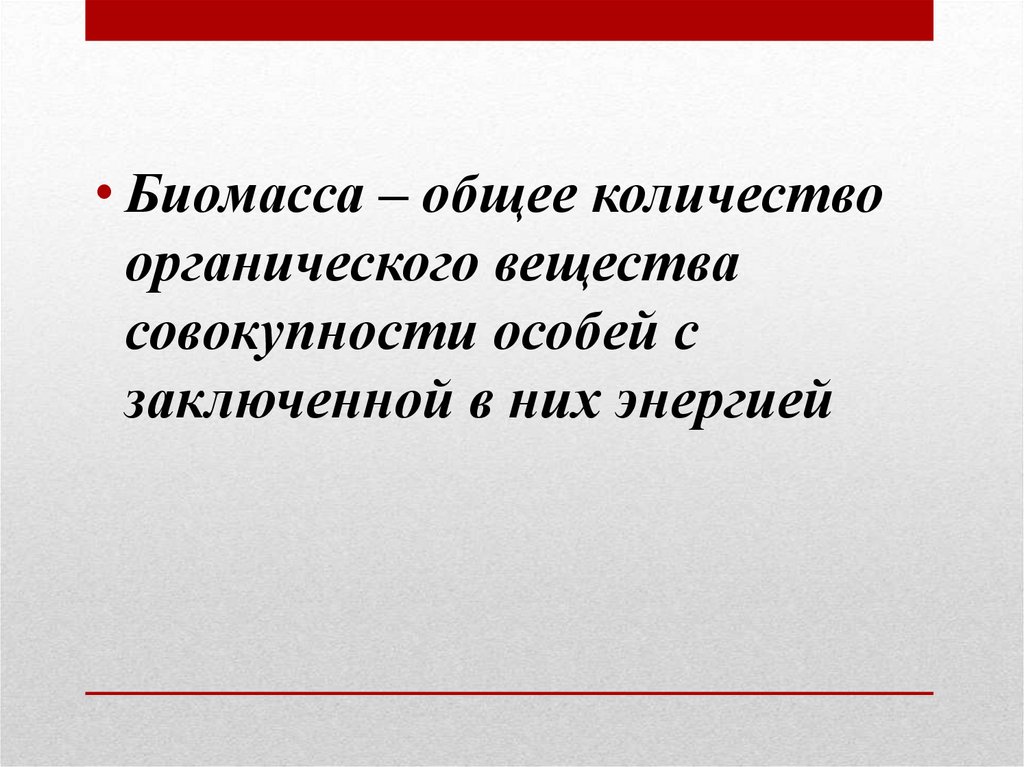 • Биомасса – общее количество органического вещества совокупности особей с заключенной в них энергией